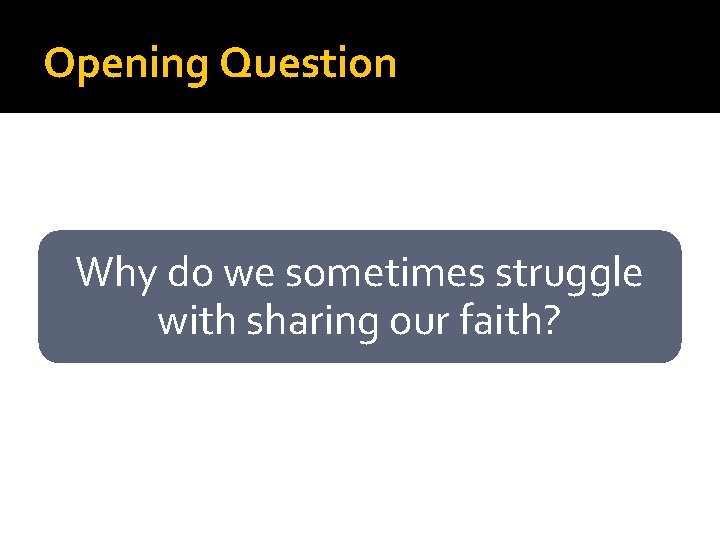 Opening Question

Why do we sometimes struggle with sharing our faith?